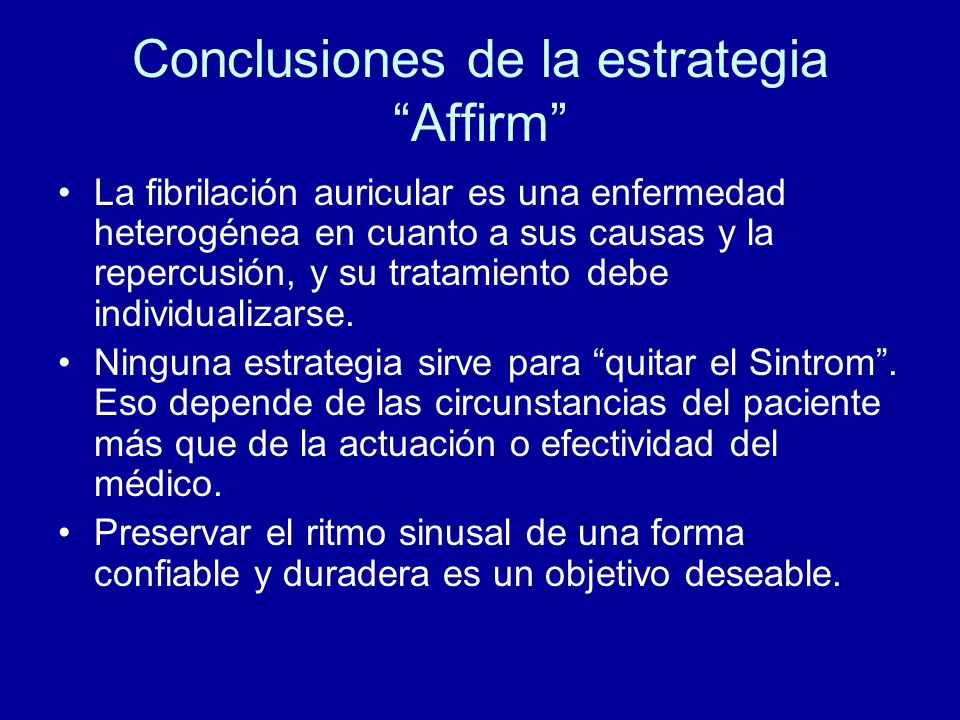 Conclusiones de la estrategia “Affirm”

• La fibrilación auricular es una enfermedad heterogénea en cuanto a sus causas y la repercusión, y su tratamiento debe individualizarse.

• Ninguna estrategia sirve para “quitar el Sintrom”. Eso depende de las circunstancias del paciente más que de la actuación o efectividad del médico.

• Preservar el ritmo sinusal de una forma confiable y duradera es un objetivo deseable.